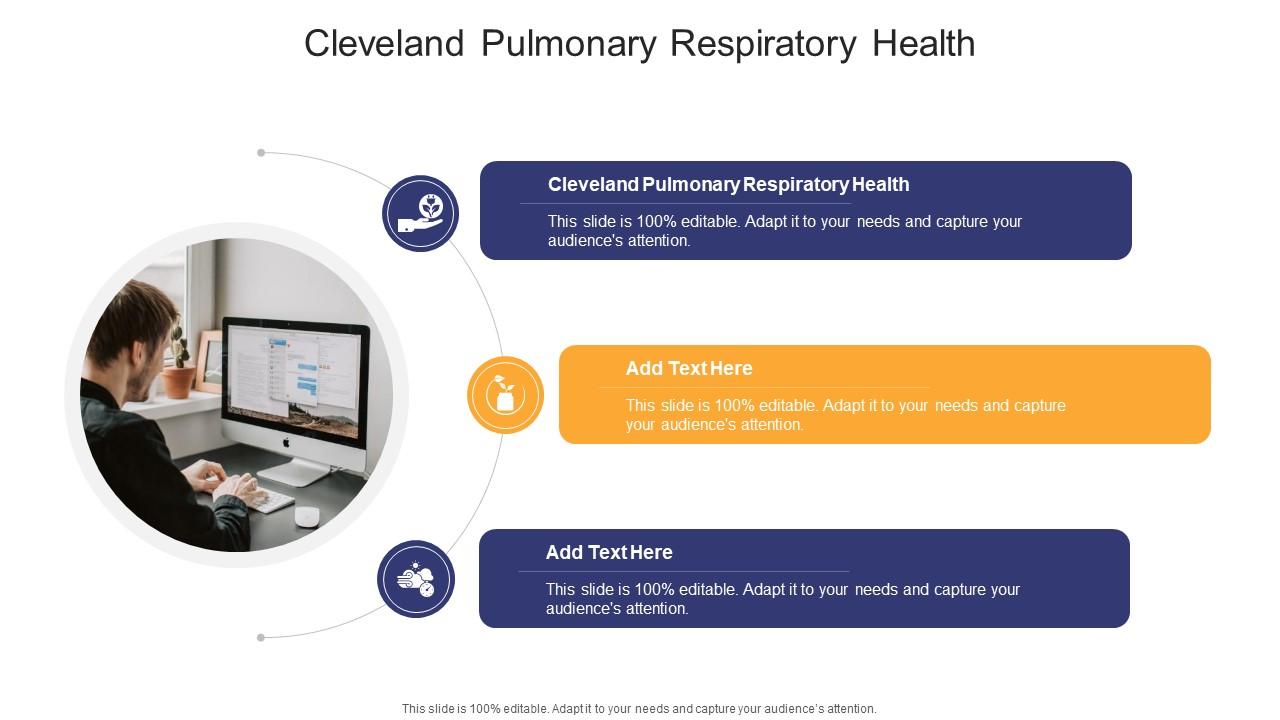 Cleveland Pulmonary Respiratory Health

Cleveland Pulmonary Respiratory Health

This slide is 100% editable. Adapt it to your needs and capture your audience's attention.

Add Text Here

This slide is 100% editable. Adapt it to your needs and capture your audience's attention.

Add Text Here

This slide is 100% editable. Adapt it to your needs and capture your audience's attention.

This slide is 100% editable. Adapt it to your needs and capture your audience's attention.